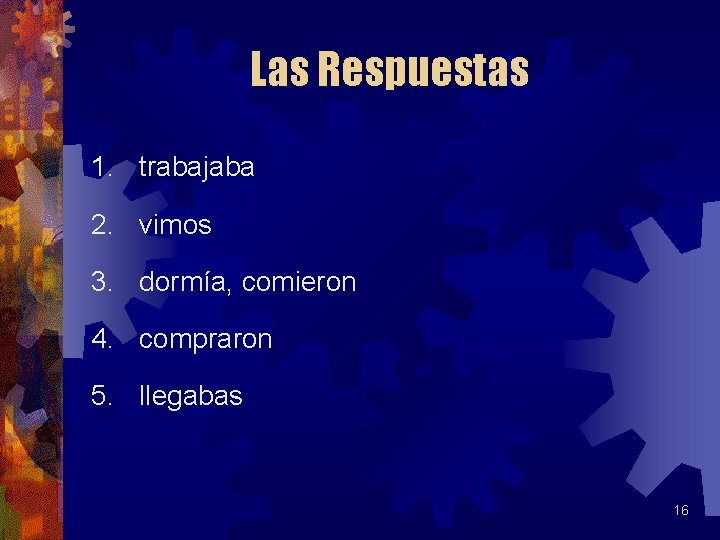 Las Respuestas

1. trabajaba
2. vimos
3. dormía, comieron
4. compraron
5. llegabas

16